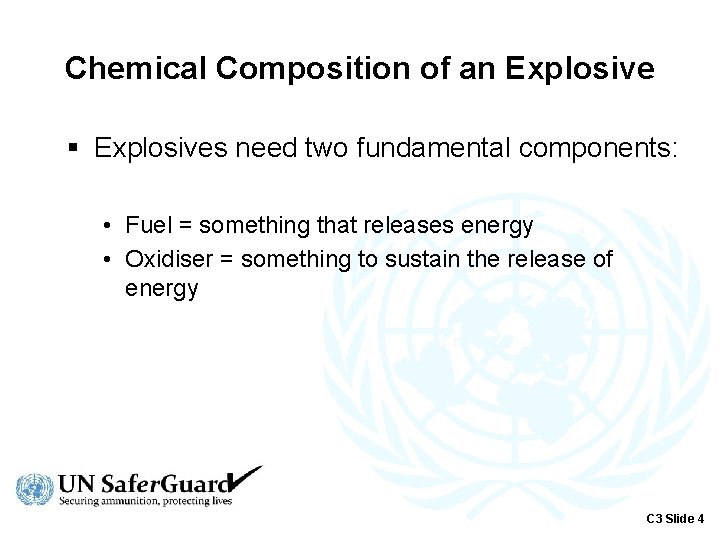 Chemical Composition of an Explosive

▪ Explosives need two fundamental components:

• Fuel = something that releases energy
• Oxidiser = something to sustain the release of energy

UN SaferGuard
Securing ammunition, protecting lives

C3 Slide 4